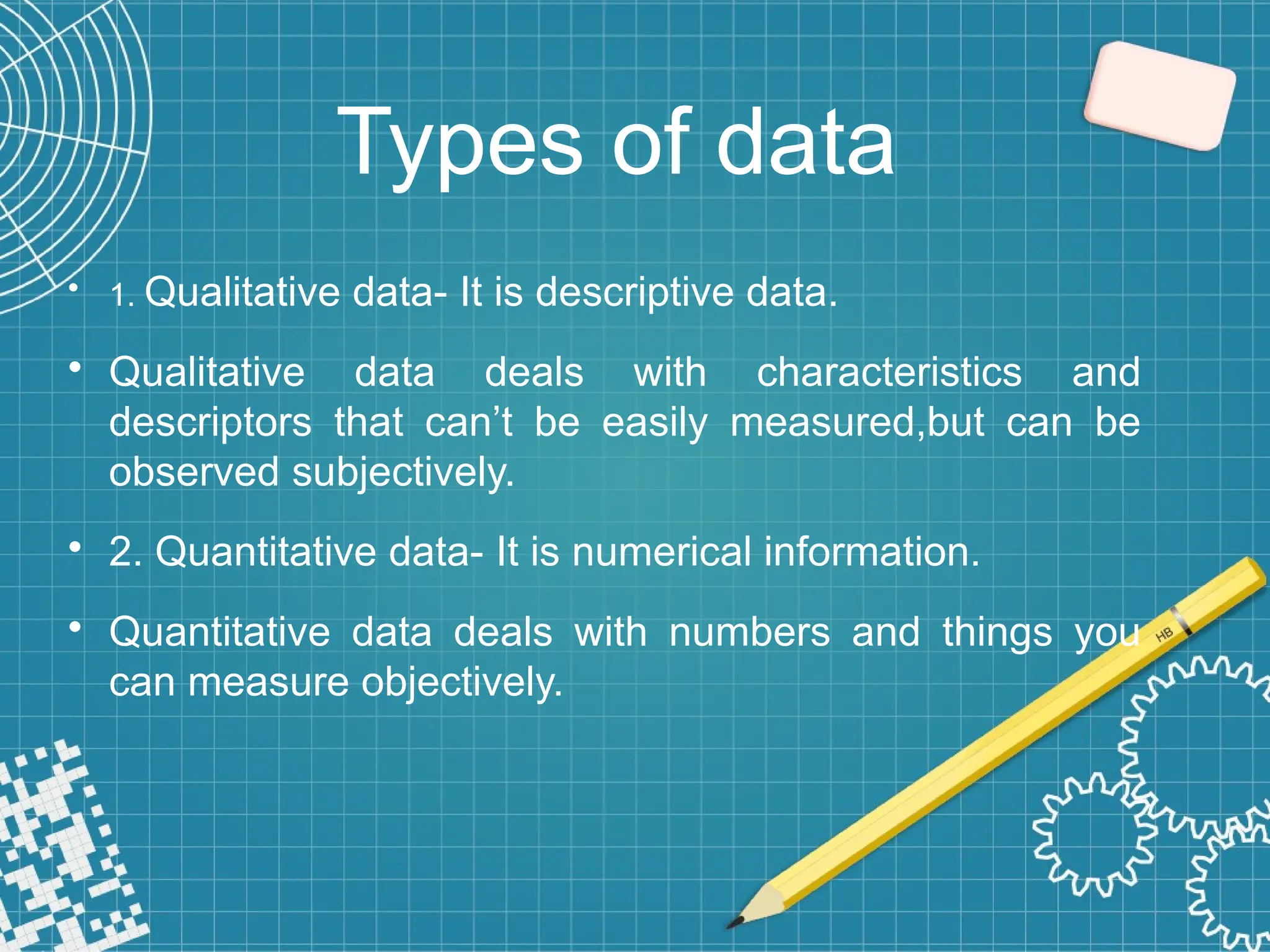 Types of data

• 1. Qualitative data- It is descriptive data.

• Qualitative data deals with characteristics and descriptors that can’t be easily measured,but can be observed subjectively.

• 2. Quantitative data- It is numerical information.

• Quantitative data deals with numbers and things you can measure objectively.

HB